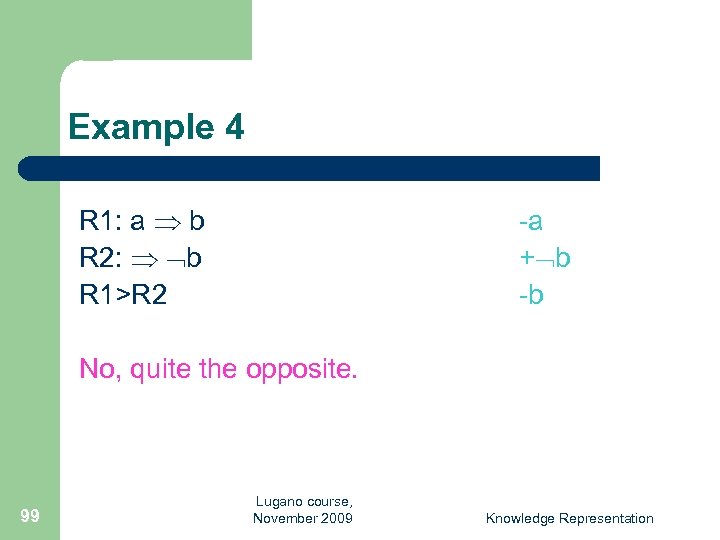 Example 4

R1: a $\Rightarrow$ b
R2: $\Rightarrow$ $\neg$b
R1>R2

-a
+$\neg$b
-b

No, quite the opposite.

99

Lugano course, November 2009

Knowledge Representation